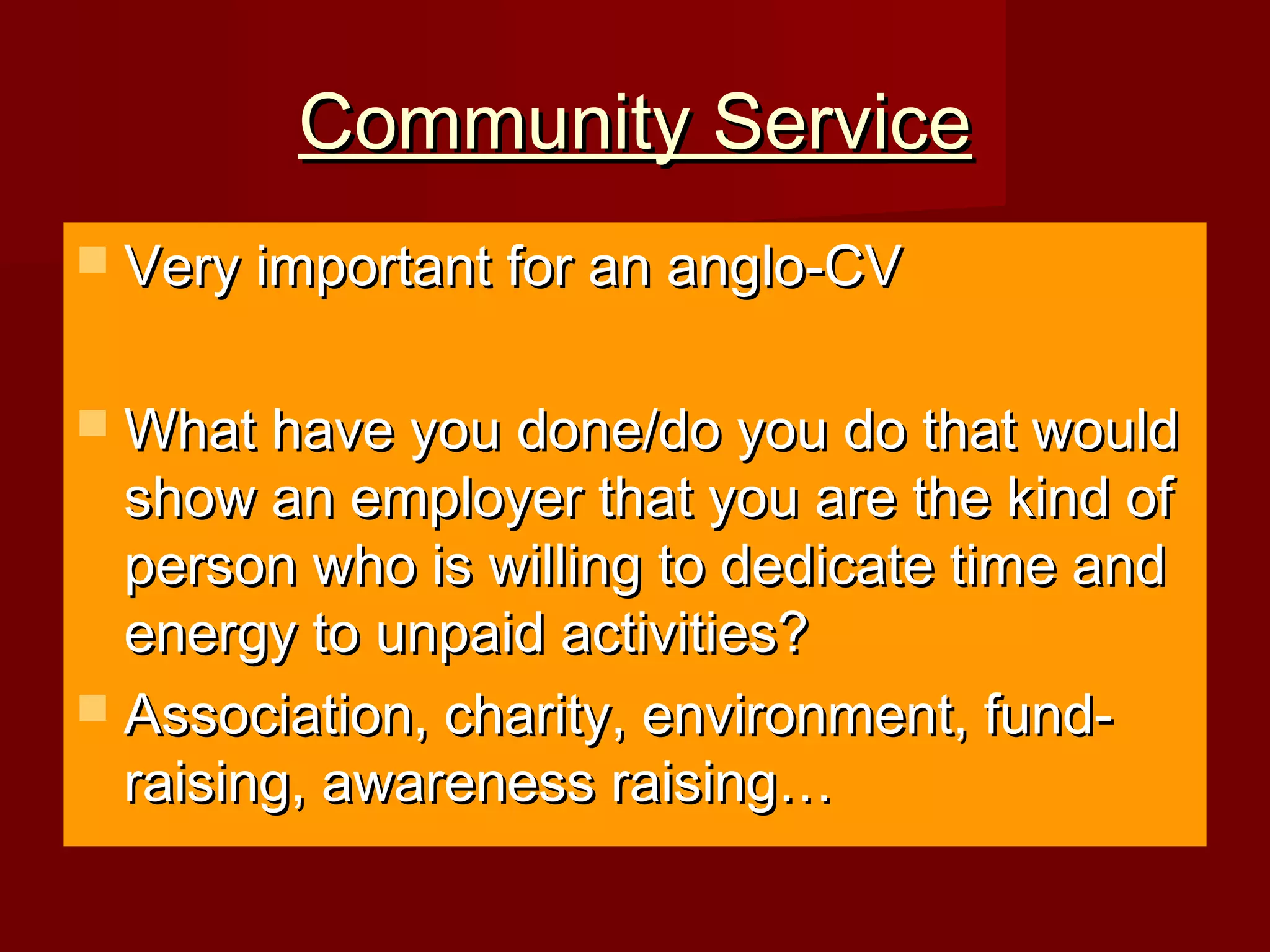 Community Service

Very important for an anglo-CV

What have you done/do you do that would show an employer that you are the kind of person who is willing to dedicate time and energy to unpaid activities?

Association, charity, environment, fund-raising, awareness raising…